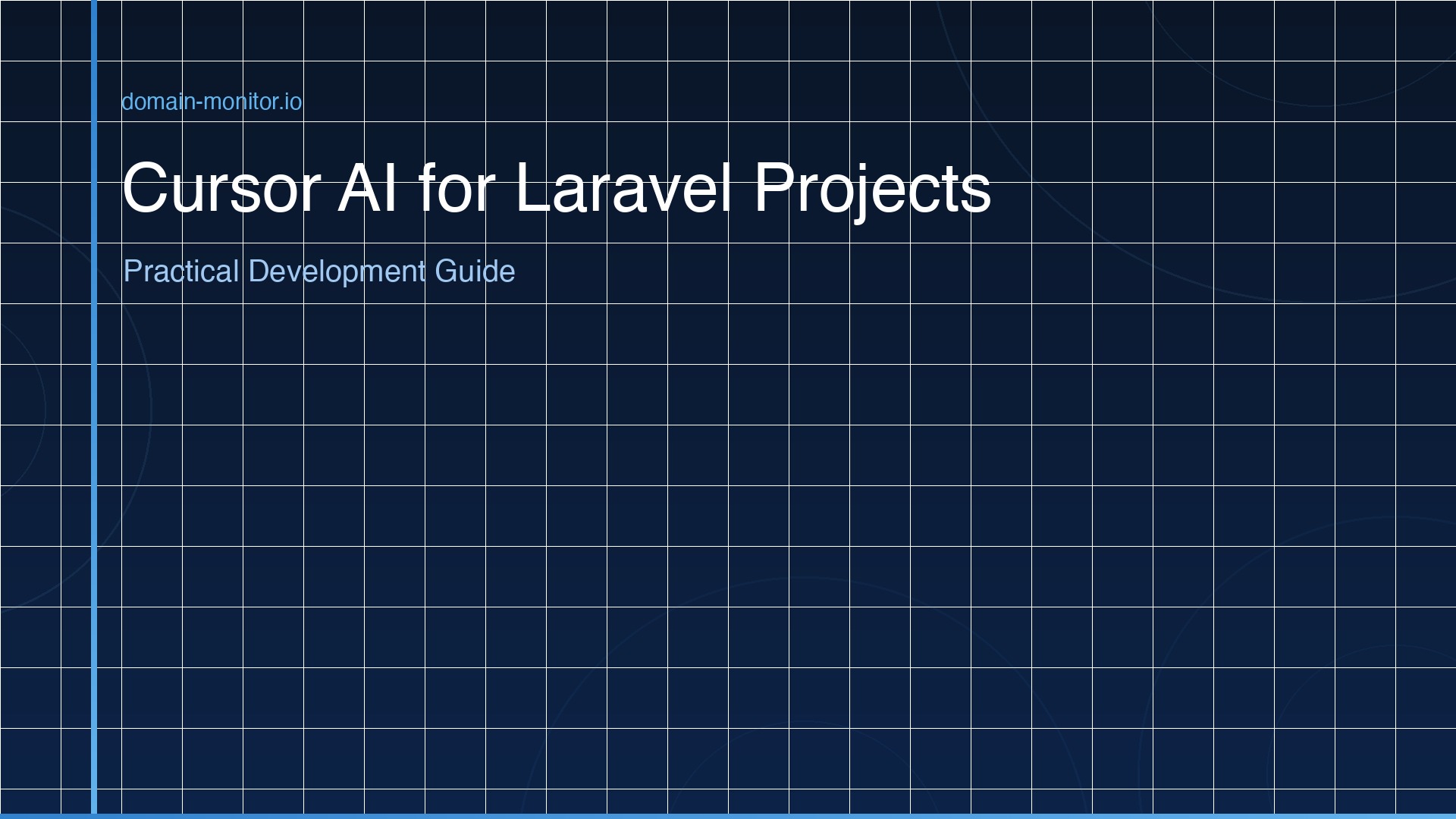 domain-monitor.io

Cursor AI for Laravel Projects

Practical Development Guide